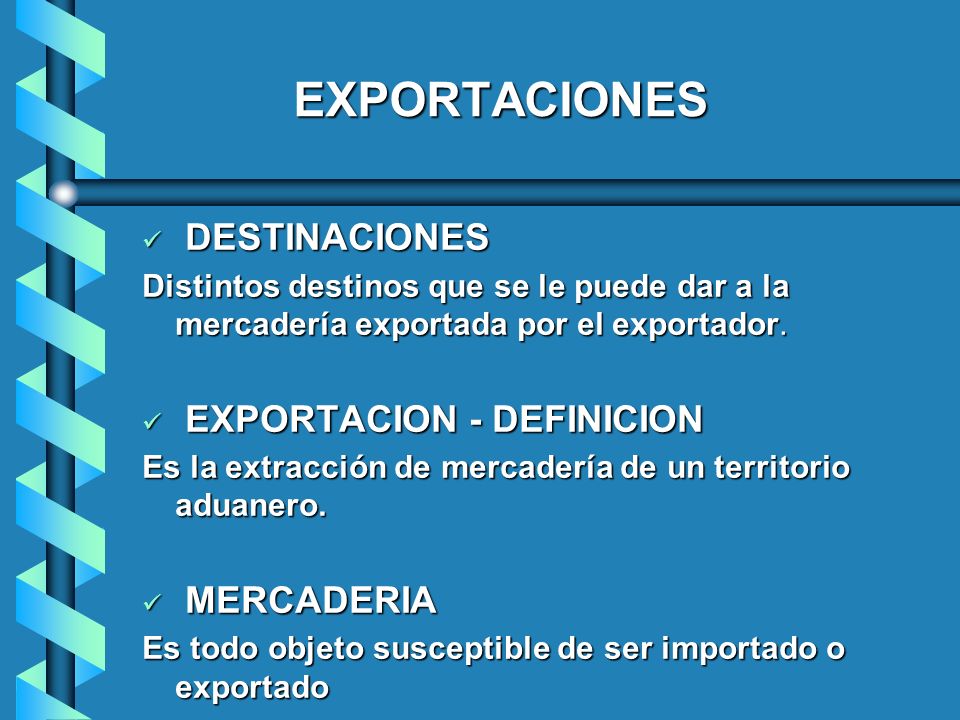 EXPORTACIONES

✓ DESTINACIONES

Distintos destinos que se le puede dar a la mercadería exportada por el exportador.

✓ EXPORTACION - DEFINICION

Es la extracción de mercadería de un territorio aduanero.

✓ MERCADERIA

Es todo objeto susceptible de ser importado o exportado